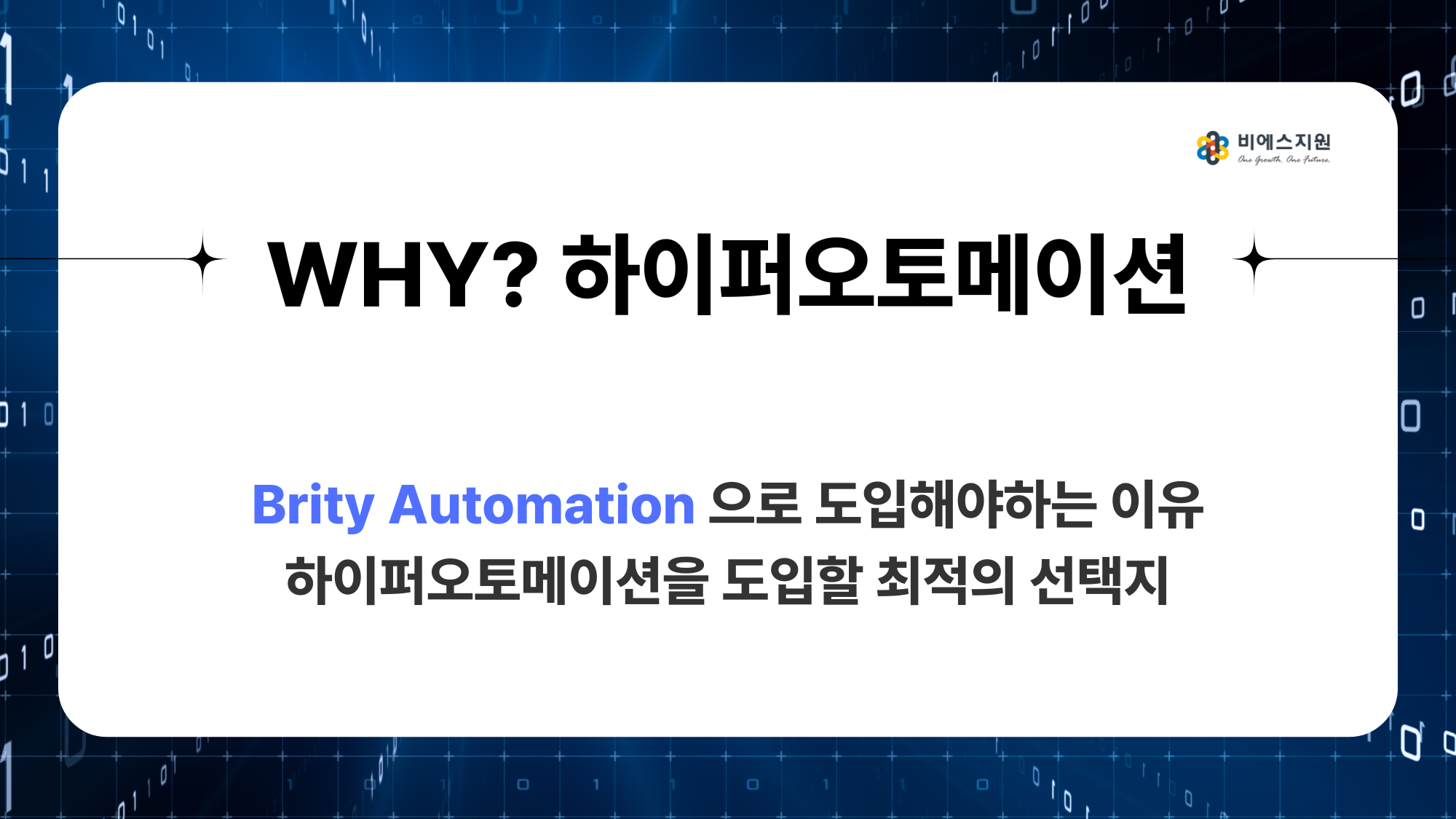 비에스지원
One Growth, One Future.

WHY? 하이퍼오토메이션

Brity Automation 으로 도입해야하는 이유
하이퍼오토메이션을 도입할 최적의 선택지